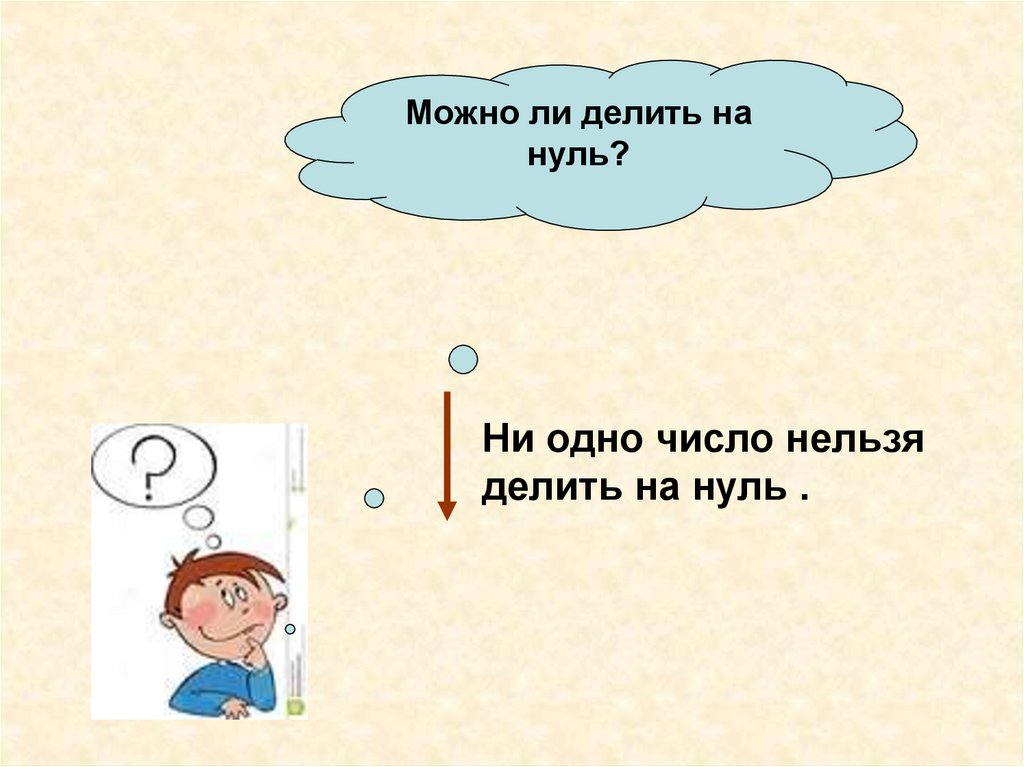 Можно ли делить на нуль?

?

Ни одно число нельзя делить на нуль .